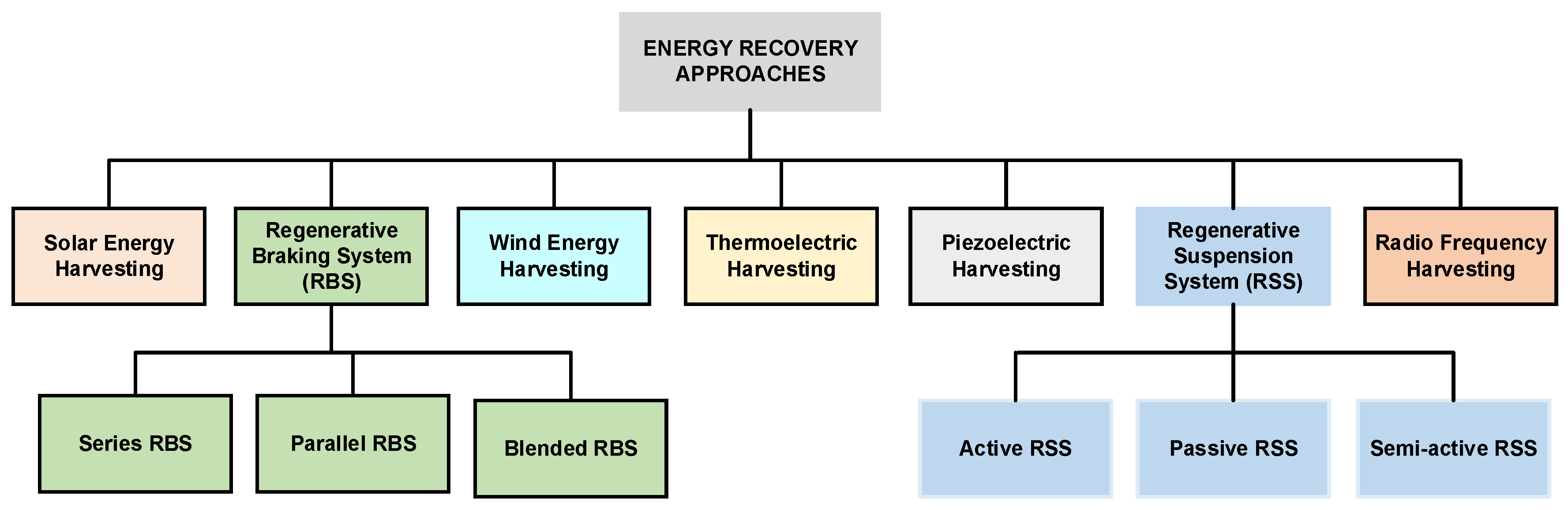 ENERGY RECOVERY APPROACHES

Solar Energy Harvesting

Regenerative Braking System (RBS)

Wind Energy Harvesting

Thermoelectric Harvesting

Piezoelectric Harvesting

Regenerative Suspension System (RSS)

Radio Frequency Harvesting

Series RBS

Parallel RBS

Blended RBS

Active RSS

Passive RSS

Semi-active RSS